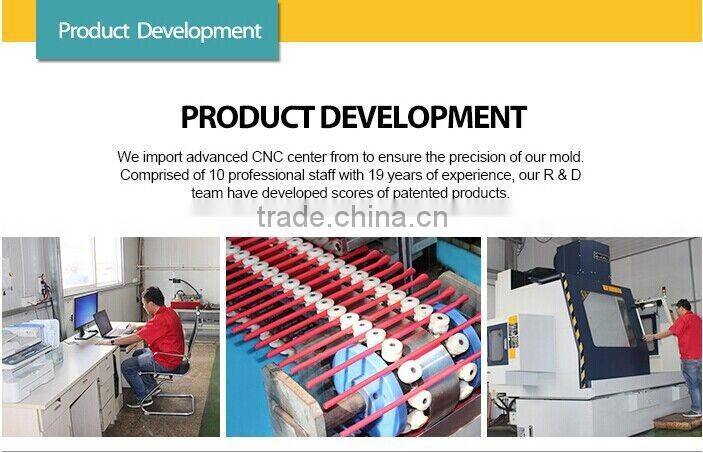 Product Development

PRODUCT DEVELOPMENT

We import advanced CNC center from to ensure the precision of our mold. Comprised of 10 professional staff with 19 years of experience, our R & D team have developed scores of patented products.

trade.china.cn